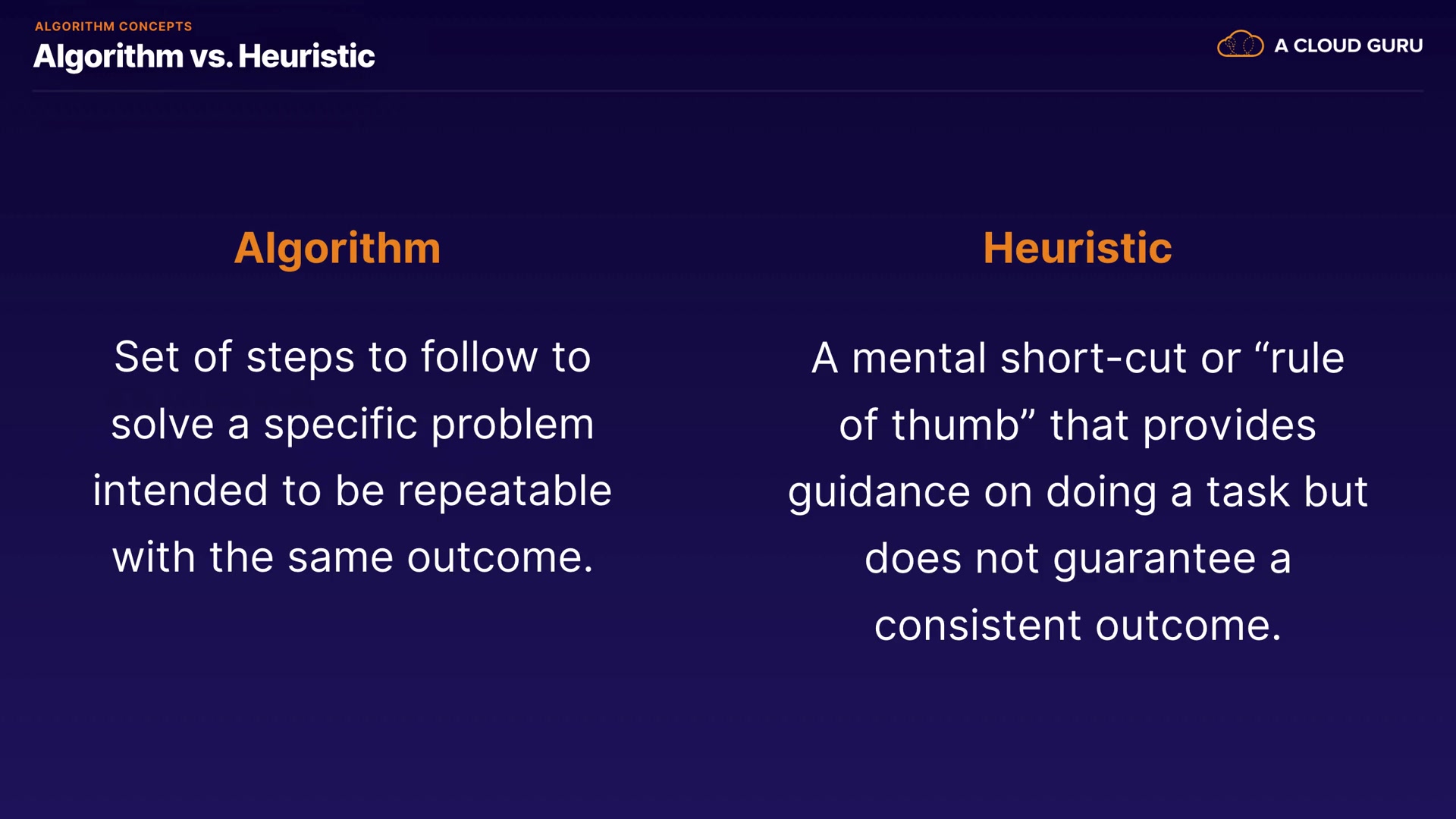 ALGORITHM CONCEPTS
Algorithm vs. Heuristic

A CLOUD GURU

Algorithm

Set of steps to follow to solve a specific problem intended to be repeatable with the same outcome.

Heuristic

A mental short-cut or “rule of thumb” that provides guidance on doing a task but does not guarantee a consistent outcome.